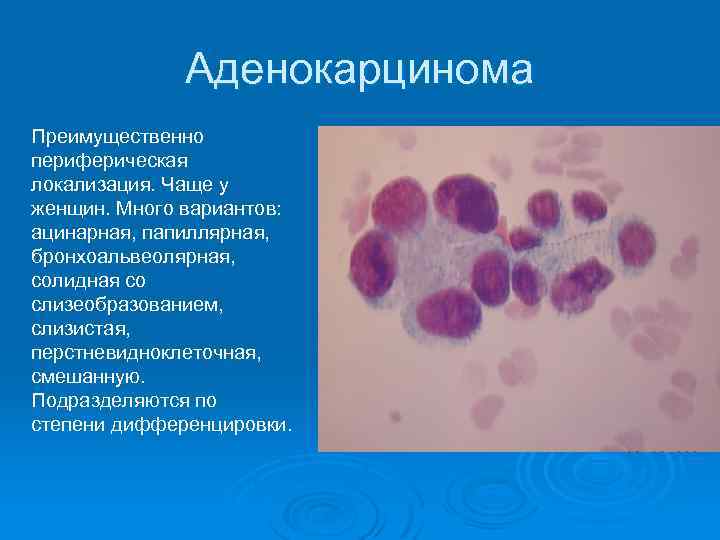 Аденокарцинома

Преимущественно периферическая локализация. Чаще у женщин. Много вариантов: ацинарная, папиллярная, бронхоальвеолярная, солидная со слизеобразованием, слизистая, перстневидноклеточная, смешанную. Подразделяются по степени дифференцировки.